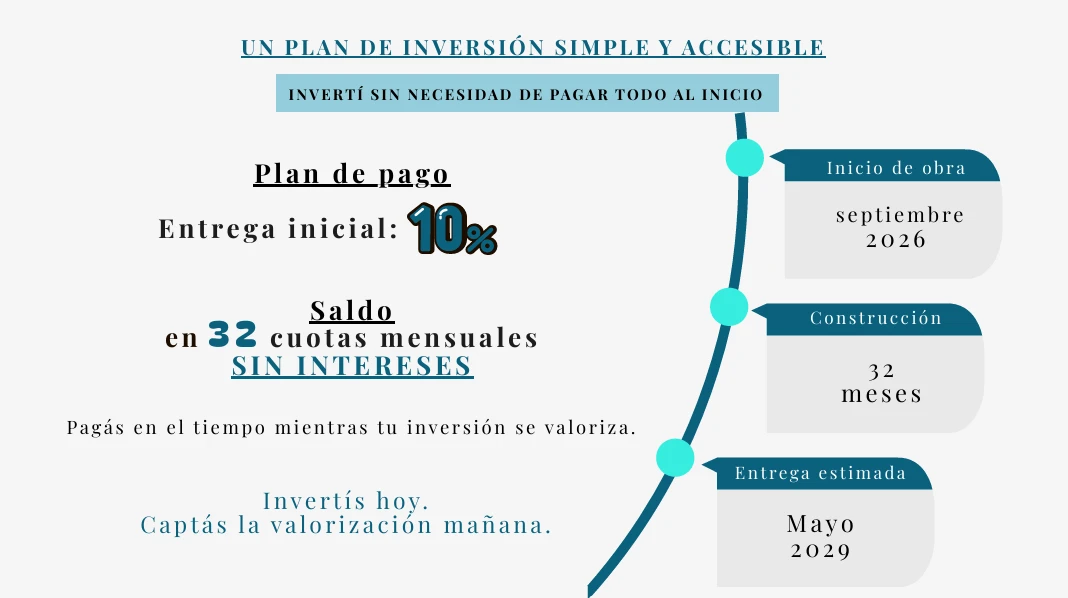 UN PLAN DE INVERSIÓN SIMPLE Y ACCESIBLE

INVERTÍ SIN NECESIDAD DE PAGAR TODO AL INICIO

Plan de pago

Entrega inicial: 10%

Saldo
en 32 cuotas mensuales
SIN INTERESES

Pagás en el tiempo mientras tu inversión se valoriza.

Invertís hoy.
Captás la valorización mañana.

Inicio de obra
septiembre 2026

Construcción
32 meses

Entrega estimada
Mayo 2029